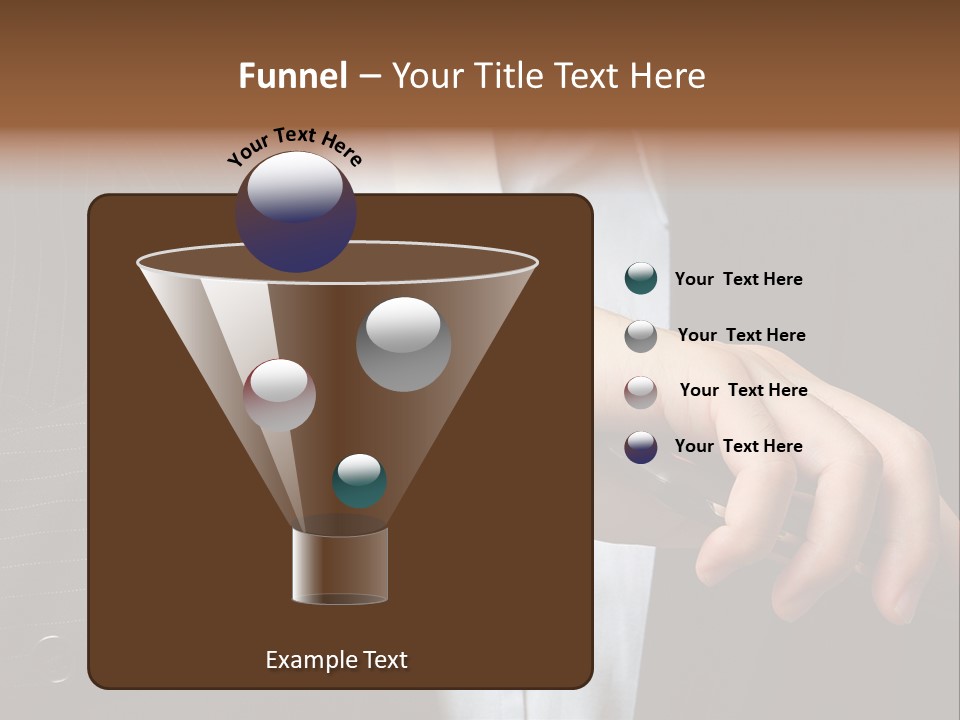 Funnel – Your Title Text Here

Your Text Here

Your Text Here

Your Text Here

Your Text Here

Your Text Here

Example Text